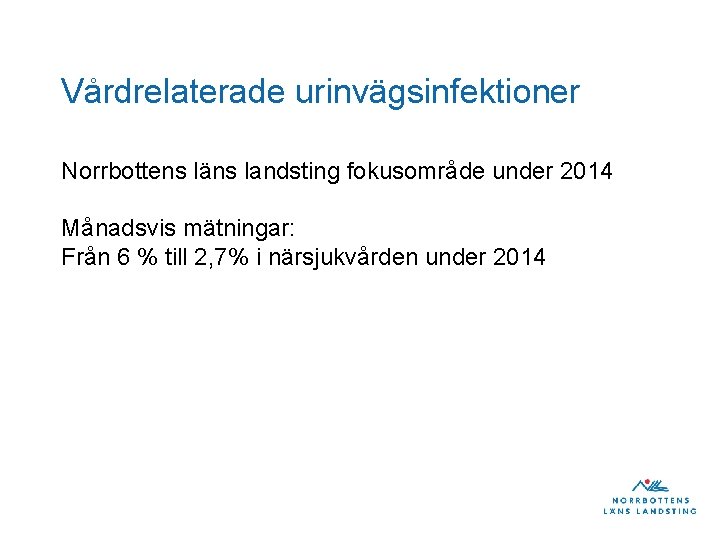 Vårdrelaterade urinvägsinfektioner

Norrbottens läns landsting fokusområde under 2014

Månadsvis mätningar:
Från 6 % till 2,7% i närsjukvården under 2014

NORRBOTTENS
LÄNS LANDSTING